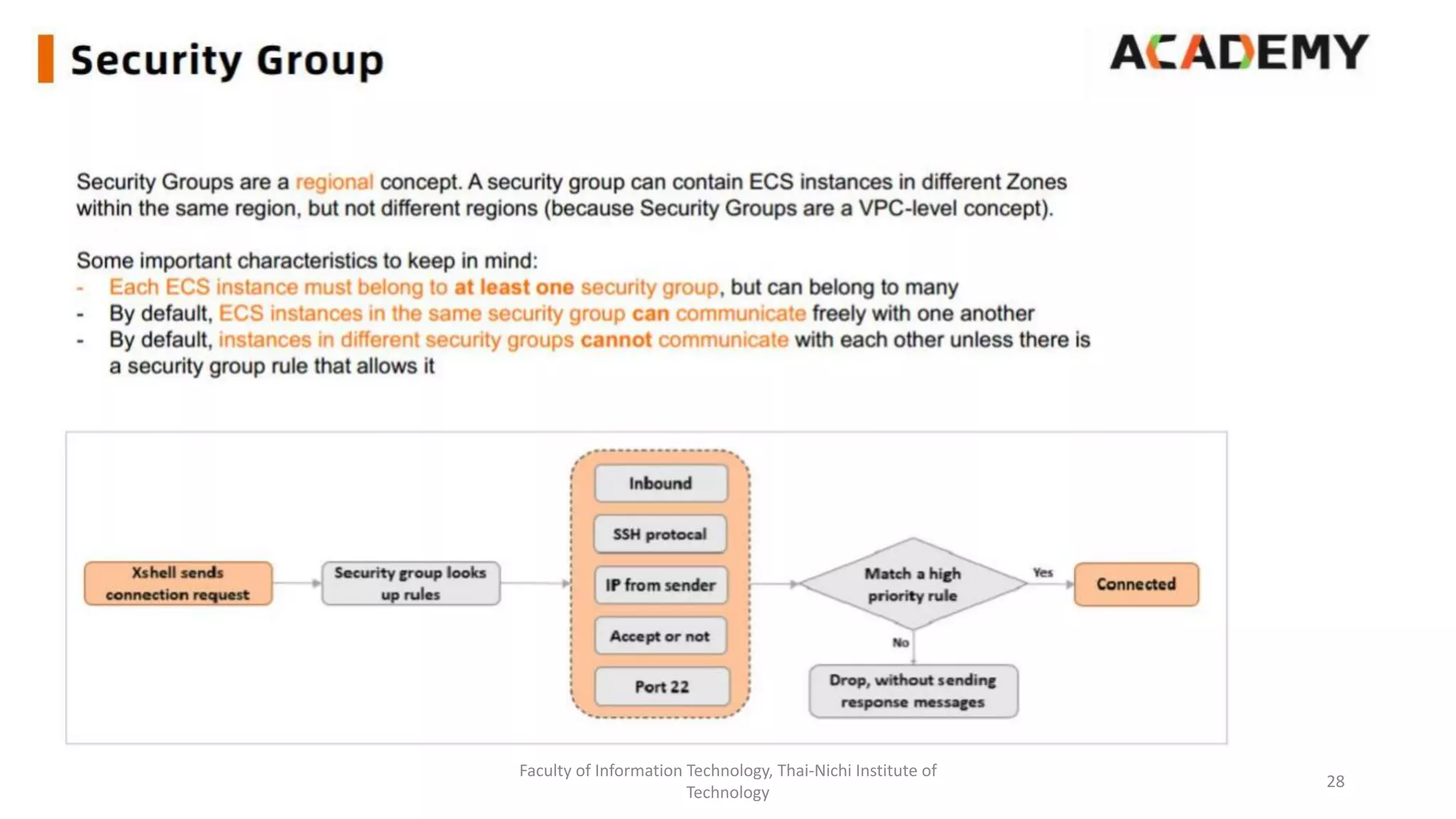 Security Group

ACADEMY

Security Groups are a regional concept. A security group can contain ECS instances in different Zones within the same region, but not different regions (because Security Groups are a VPC-level concept).

Some important characteristics to keep in mind:
- Each ECS instance must belong to at least one security group, but can belong to many
- By default, ECS instances in the same security group can communicate freely with one another
- By default, instances in different security groups cannot communicate with each other unless there is a security group rule that allows it

Xshell sends connection request

Security group looks up rules

Inbound

SSH protocal

IP from sender

Accept or not

Port 22

Match a high priority rule

Yes

Connected

No

Drop, without sending response messages

Faculty of Information Technology, Thai-Nichi Institute of Technology

28